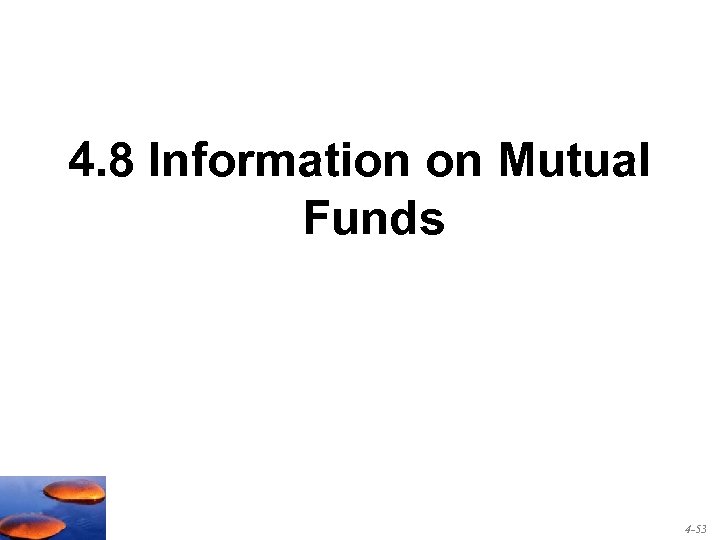 4.8 Information on Mutual Funds

4-53